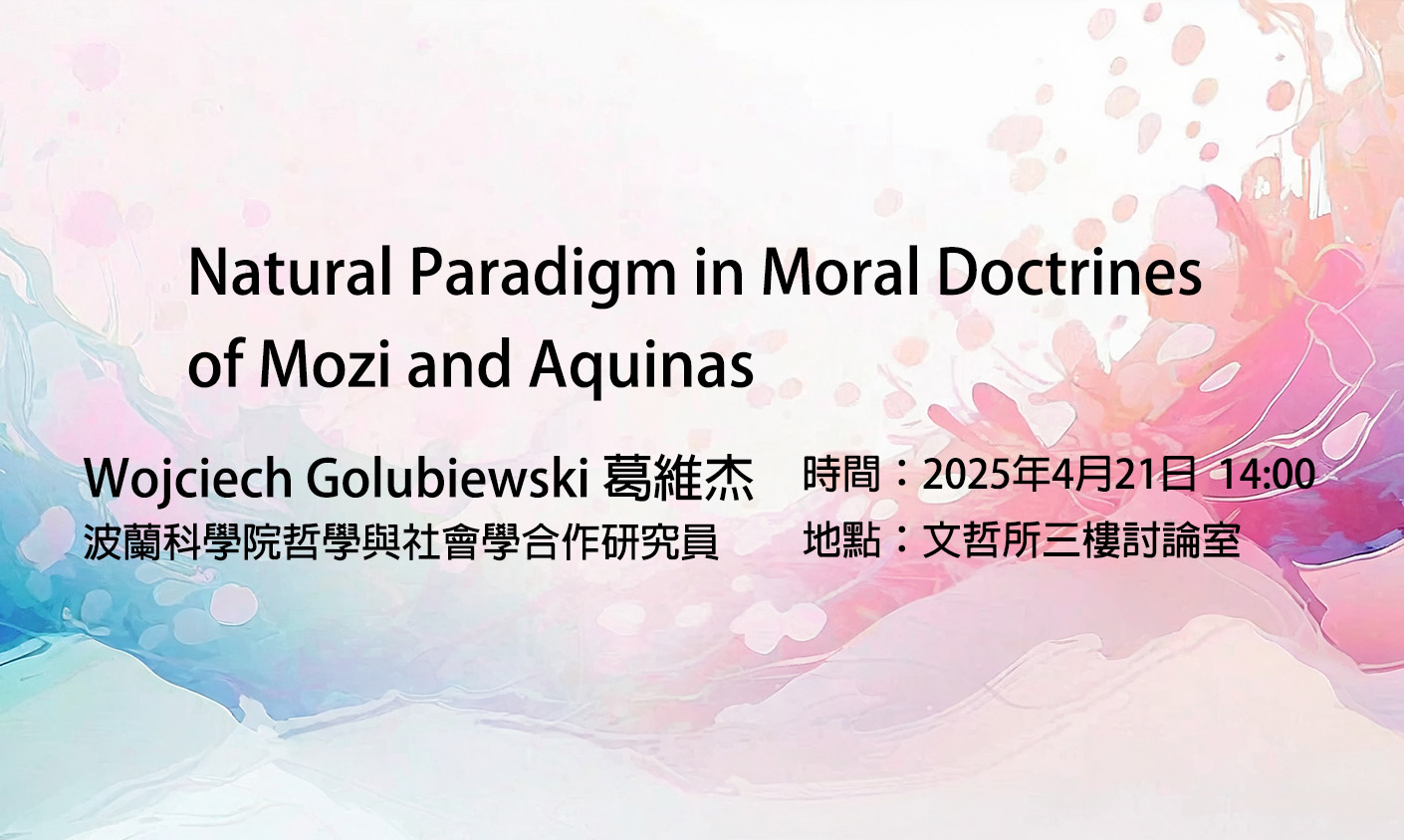 Natural Paradigm in Moral Doctrines of Mozi and Aquinas

Wojciech Golubiewski 葛維杰
波蘭科學院哲學與社會學合作研究員

時間：2025年4月21日 14:00
地點：文哲所三樓討論室